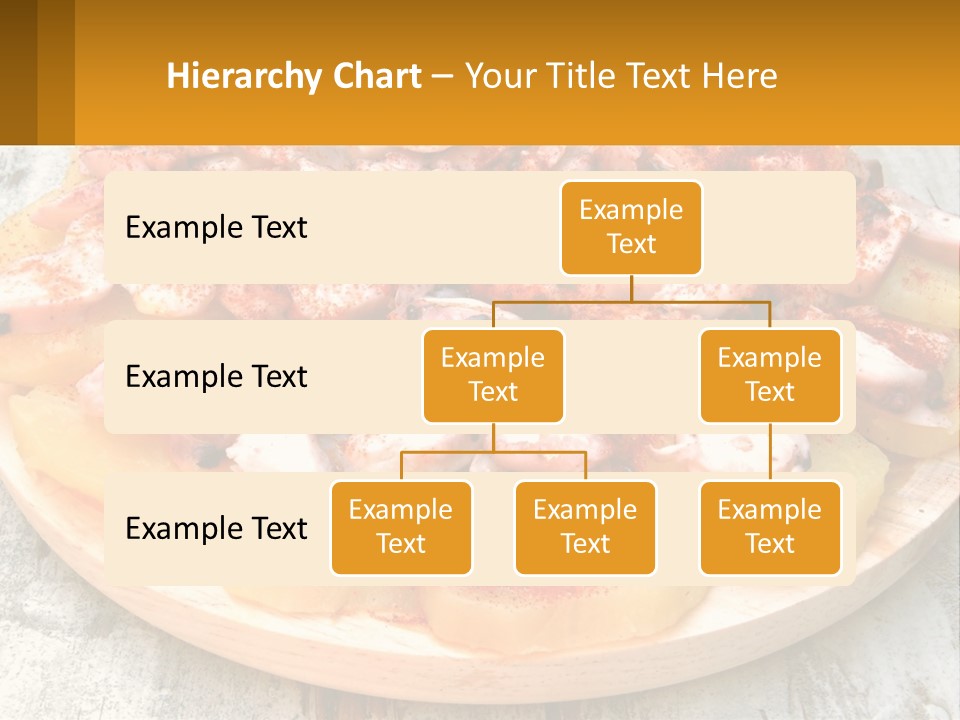 Hierarchy Chart – Your Title Text Here

Example Text

Example Text

Example Text

Example Text

Example Text

Example Text

Example Text

Example Text

Example Text